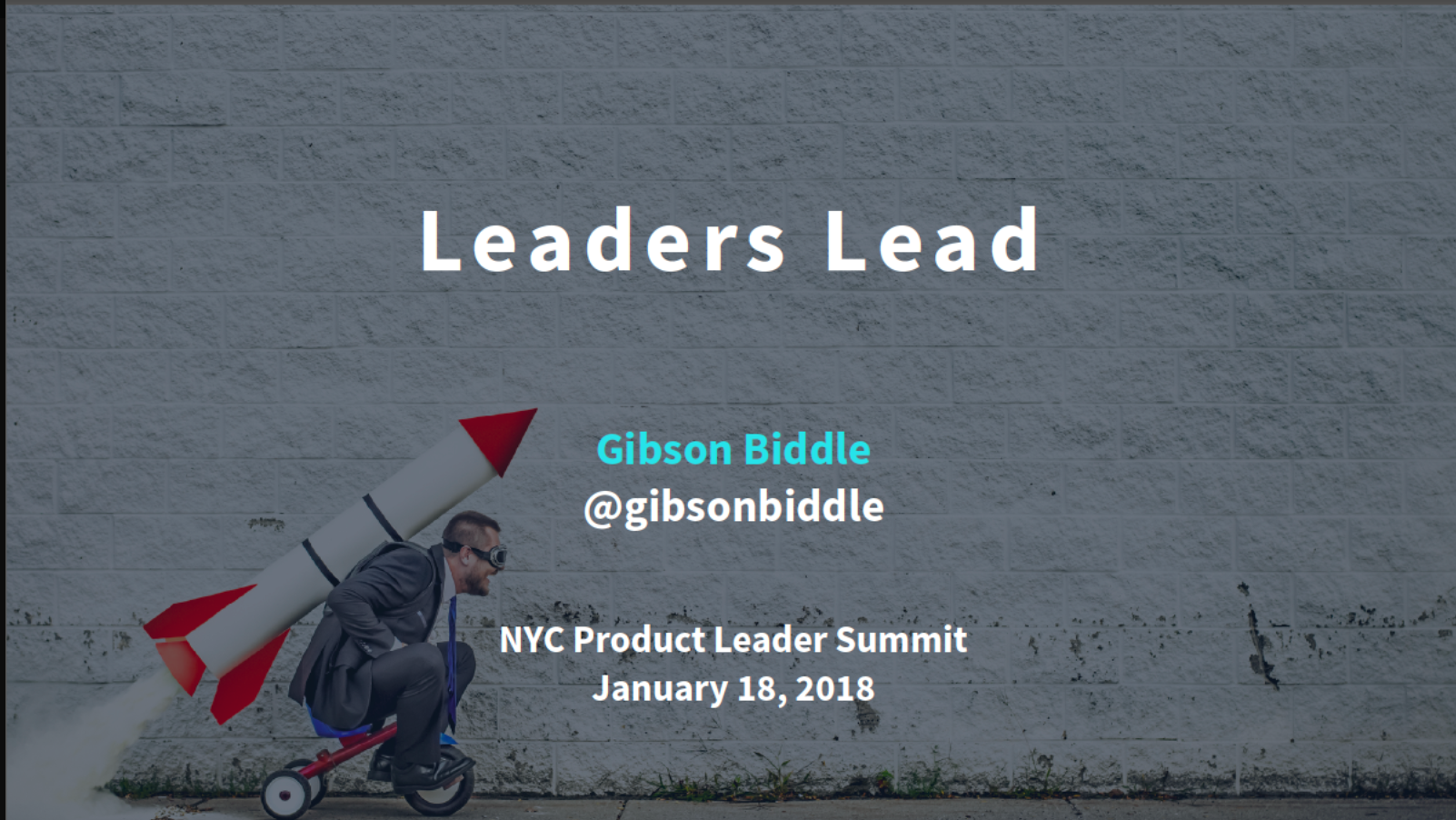 Leaders Lead

Gibson Biddle
@gibsonbiddle

NYC Product Leader Summit
January 18, 2018